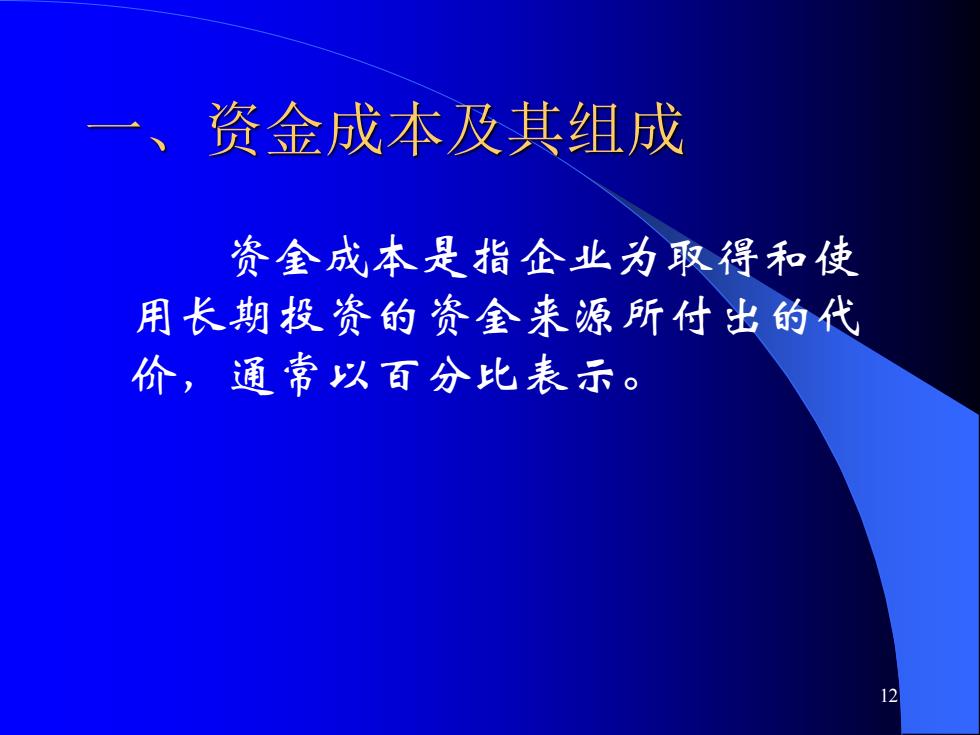 一、资金成本及其组成

资金成本是指企业为取得和使用长期投资的资金来源所付出的代价，通常以百分比表示。

12